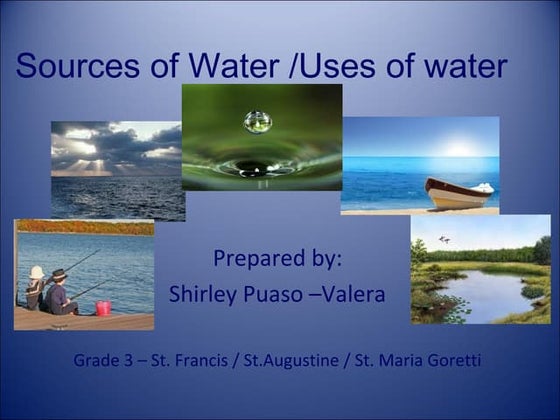 Sources of Water /Uses of water

Prepared by:
Shirley Puaso –Valera

Grade 3 – St. Francis / St.Augustine / St. Maria Goretti